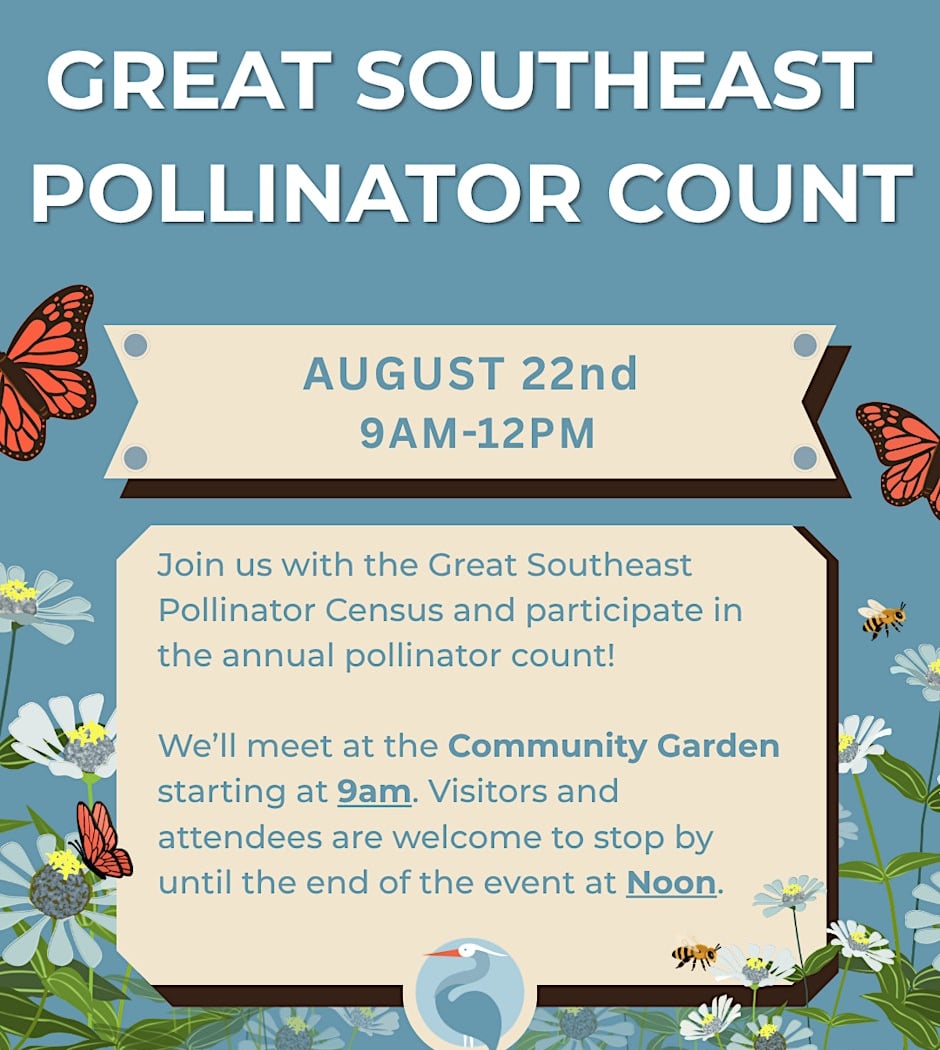 GREAT SOUTHEAST POLLINATOR COUNT

AUGUST 22nd
9AM-12PM

Join us with the Great Southeast Pollinator Census and participate in the annual pollinator count!

We'll meet at the Community Garden starting at 9am. Visitors and attendees are welcome to stop by until the end of the event at Noon.